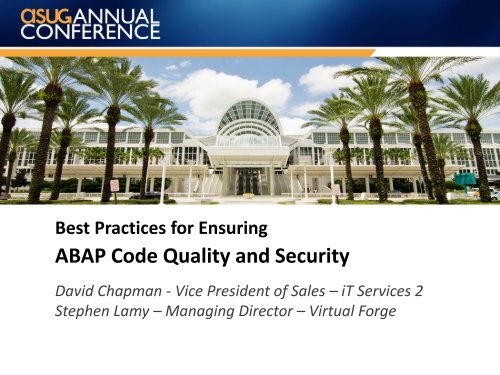 asug ANNUAL CONFERENCE

Best Practices for Ensuring
ABAP Code Quality and Security

David Chapman - Vice President of Sales – iT Services 2
Stephen Lamy – Managing Director – Virtual Forge